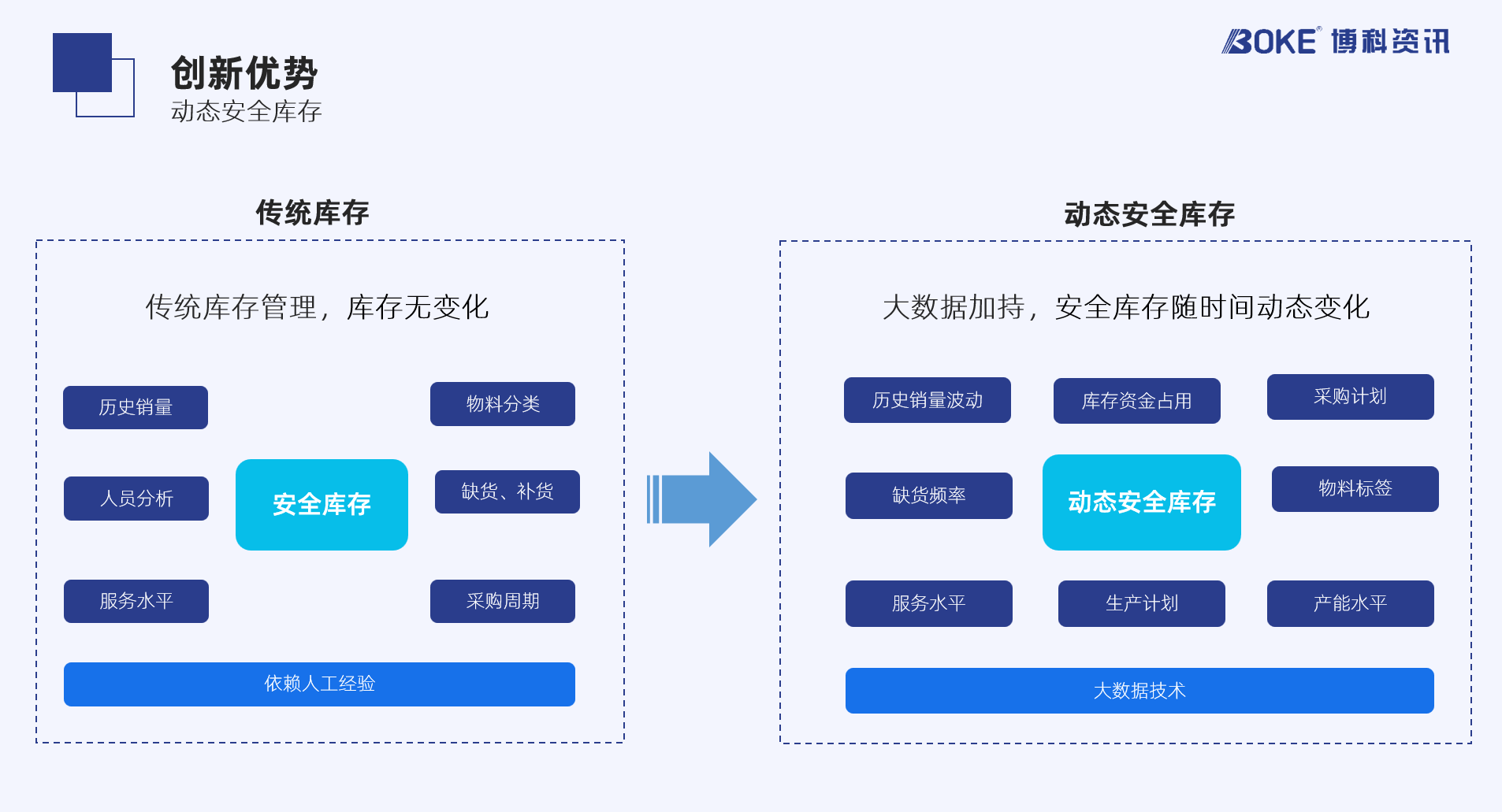 创新优势
动态安全库存

BOKE® 博科资讯

传统库存

传统库存管理，库存无变化

历史销量
物料分类
人员分析
安全库存
缺货、补货
服务水平
采购周期
依赖人工经验

动态安全库存

大数据加持，安全库存随时间动态变化

历史销量波动
库存资金占用
采购计划
缺货频率
动态安全库存
物料标签
服务水平
生产计划
产能水平
大数据技术